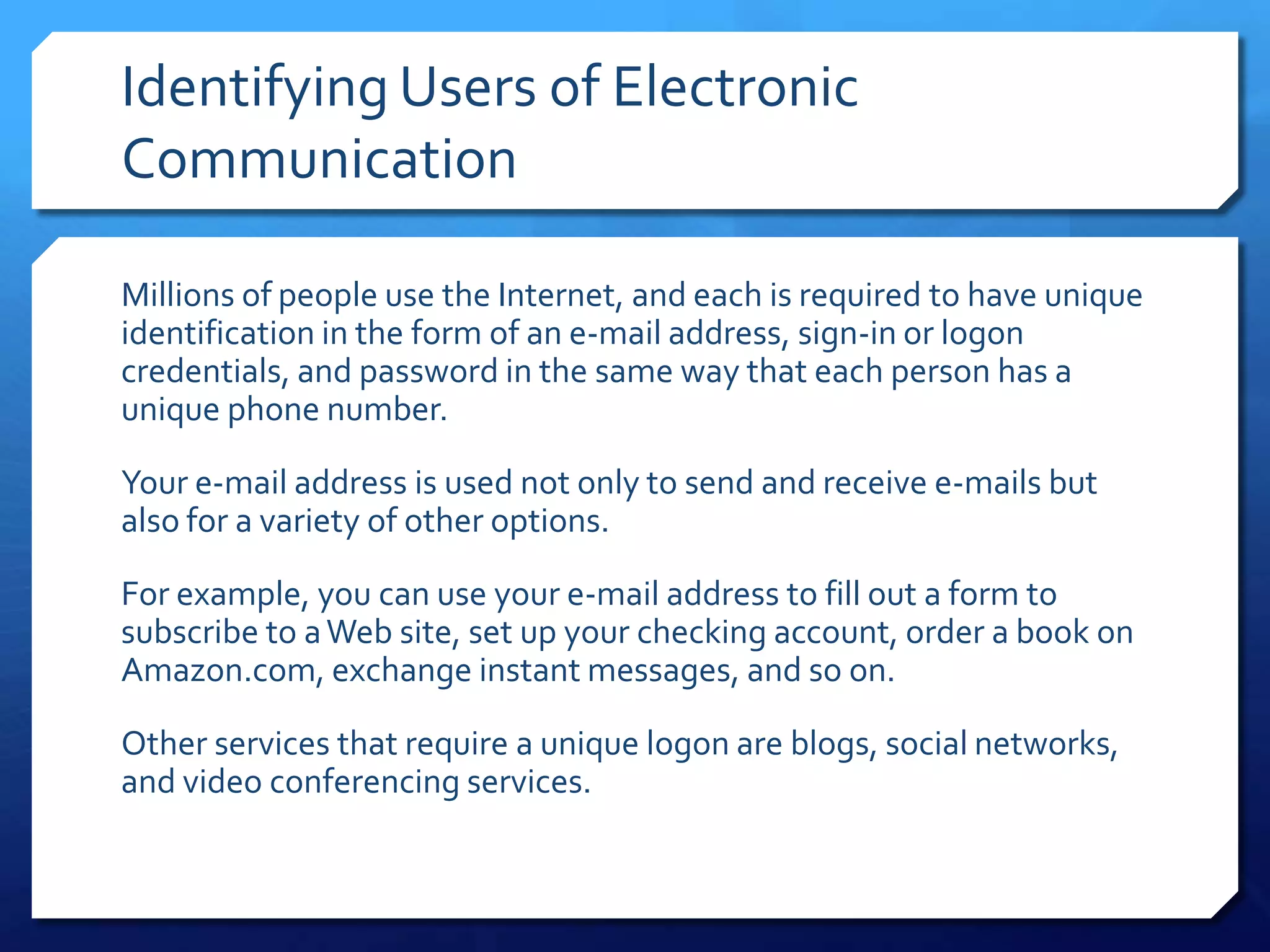 Identifying Users of Electronic Communication

Millions of people use the Internet, and each is required to have unique identification in the form of an e-mail address, sign-in or logon credentials, and password in the same way that each person has a unique phone number.

Your e-mail address is used not only to send and receive e-mails but also for a variety of other options.

For example, you can use your e-mail address to fill out a form to subscribe to a Web site, set up your checking account, order a book on Amazon.com, exchange instant messages, and so on.

Other services that require a unique logon are blogs, social networks, and video conferencing services.